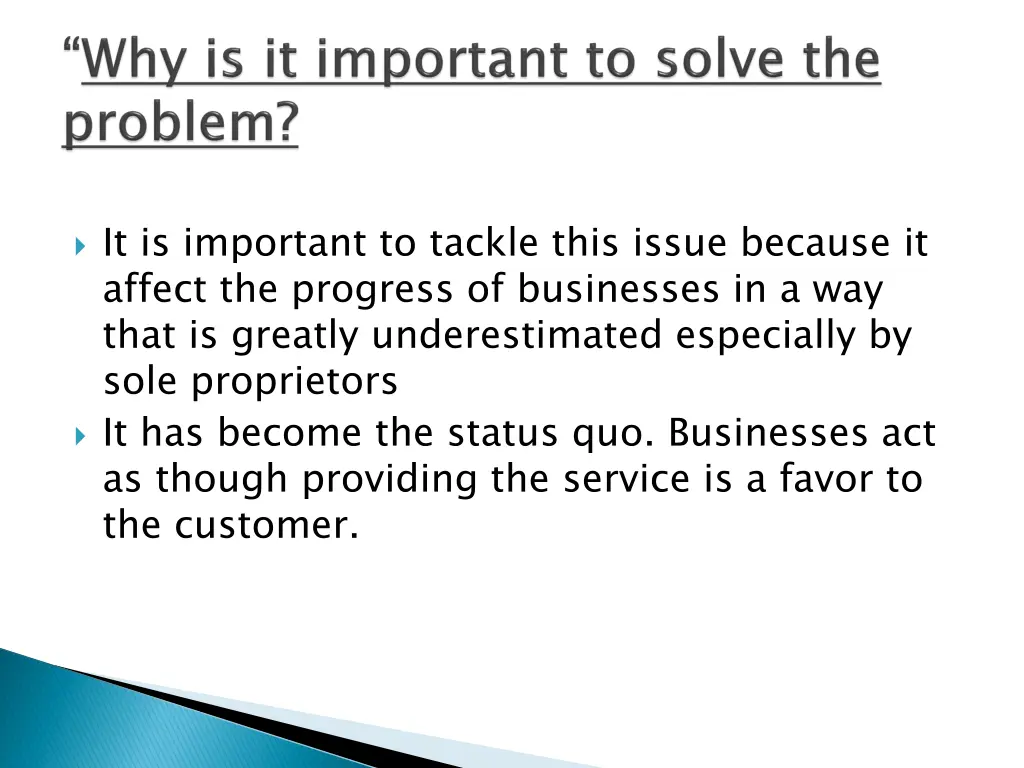 “Why is it important to solve the problem?

It is important to tackle this issue because it affect the progress of businesses in a way that is greatly underestimated especially by sole proprietors

It has become the status quo. Businesses act as though providing the service is a favor to the customer.